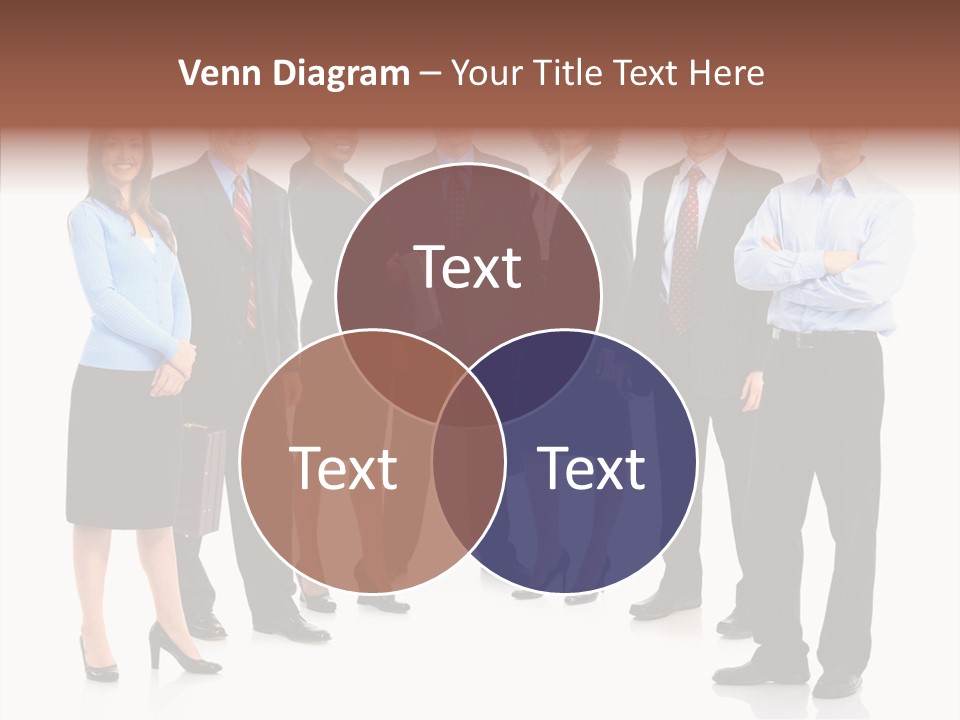 Venn Diagram – Your Title Text Here

Text

Text

Text